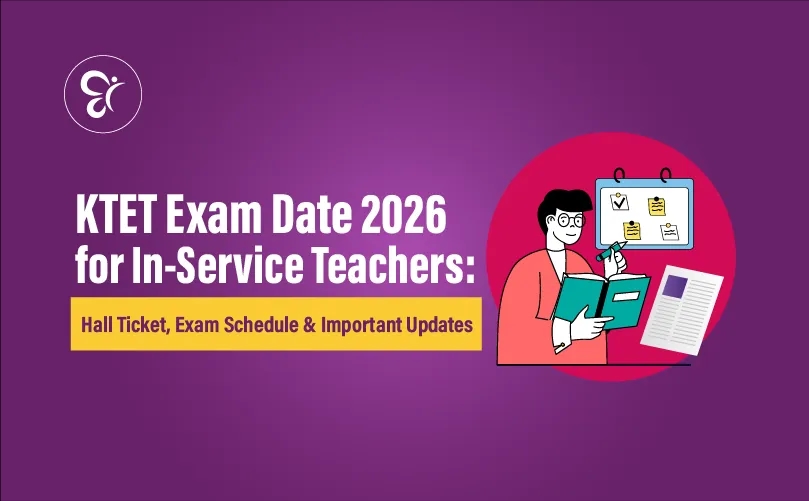 KTET Exam Date 2026 for In-Service Teachers:

Hall Ticket, Exam Schedule & Important Updates